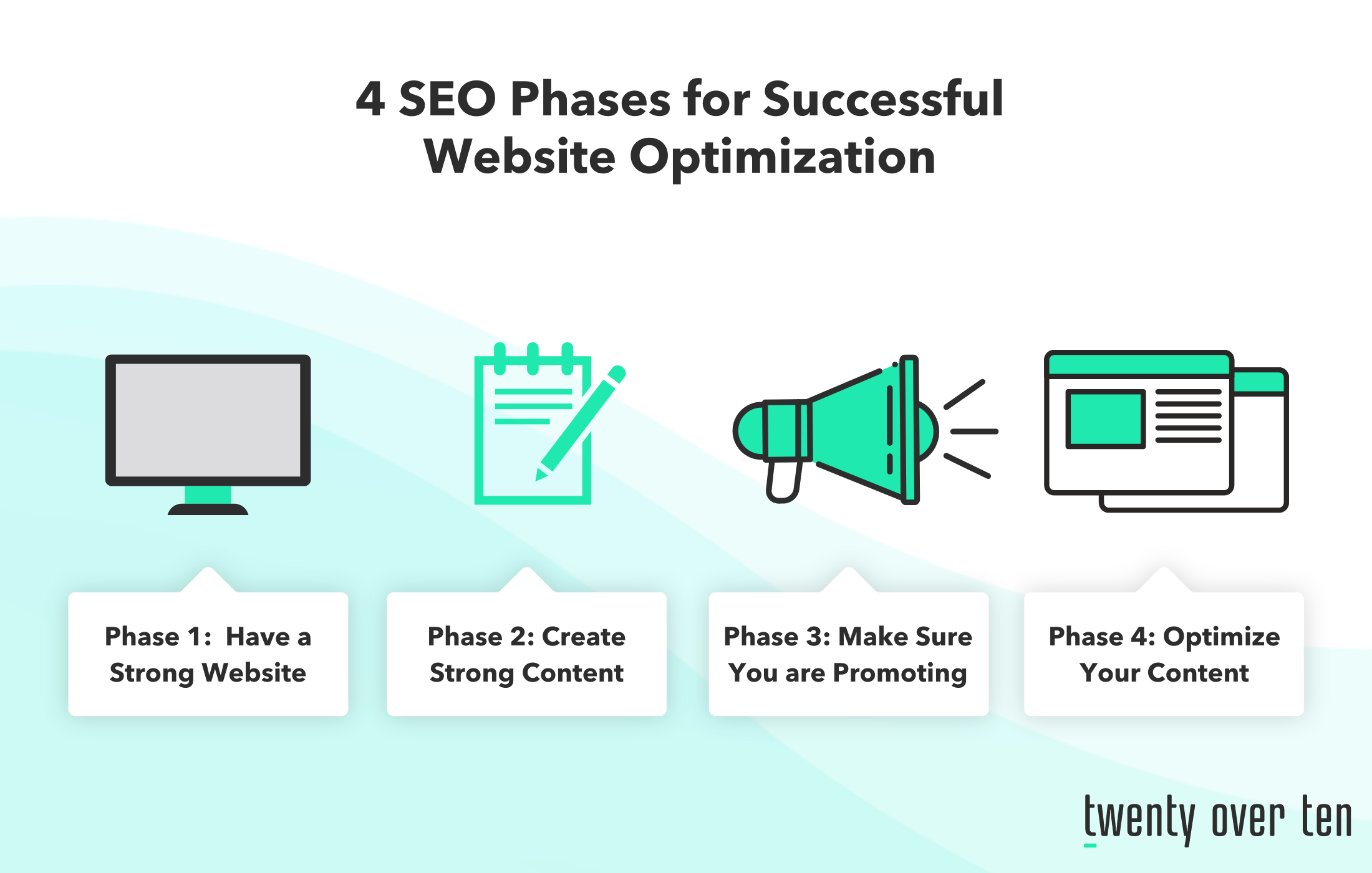 4 SEO Phases for Successful Website Optimization

Phase 1: Have a Strong Website

Phase 2: Create Strong Content

Phase 3: Make Sure You are Promoting

Phase 4: Optimize Your Content

twenty over ten